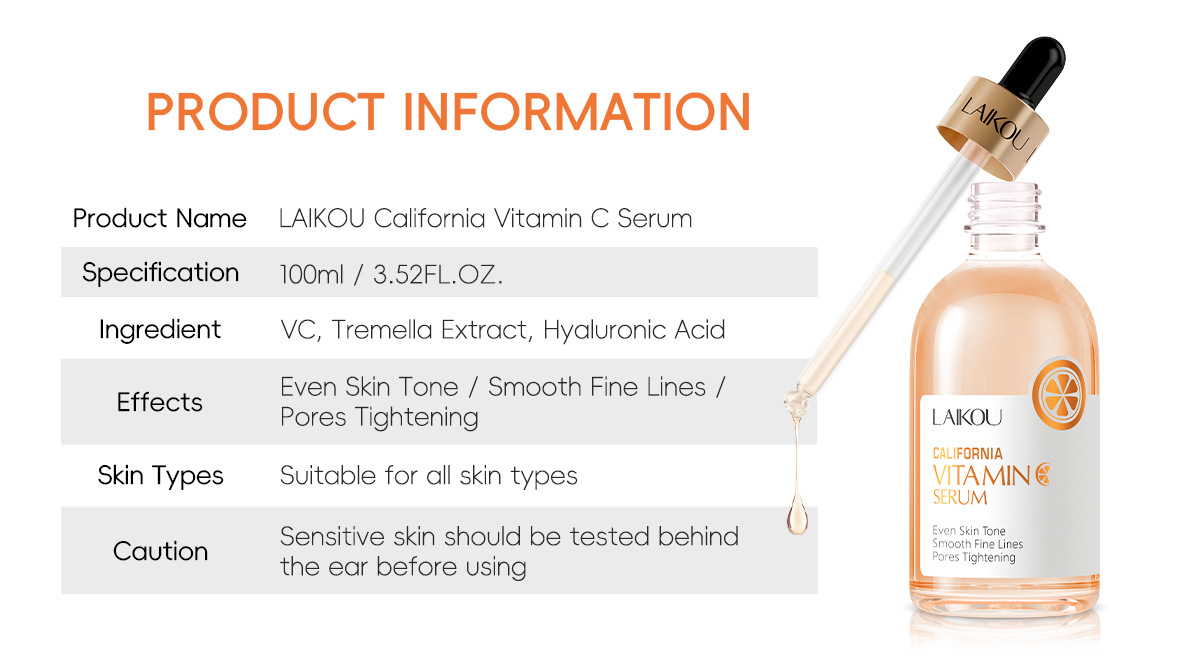 PRODUCT INFORMATION

| Product Name | LAIKOU California Vitamin C Serum |
|---|---|
| Specification | 100ml / 3.52FL.OZ. |
| Ingredient | VC, Tremella Extract, Hyaluronic Acid |
| Effects | Even Skin Tone / Smooth Fine Lines / Pores Tightening |
| Skin Types | Suitable for all skin types |
| Caution | Sensitive skin should be tested behind the ear before using |

LAIKOU

LAIKOU

CALIFORNIA
VITAMIN C
SERUM

Even Skin Tone
Smooth Fine Lines
Pores Tightening